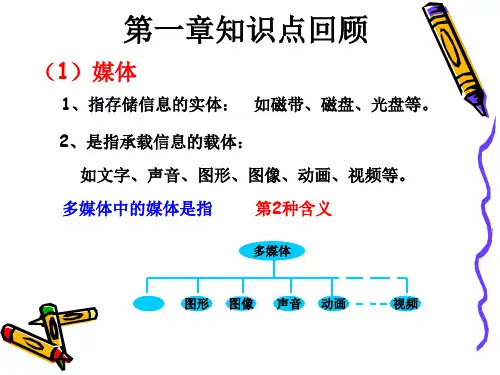 第一章知识点回顾

（1）媒体

1、指存储信息的实体：　如磁带、磁盘、光盘等。

2、是指承载信息的载体：

如文字、声音、图形、图像、动画、视频等。

多媒体中的媒体是指　　第2种含义

多媒体

图形　图像　声音　动画　视频